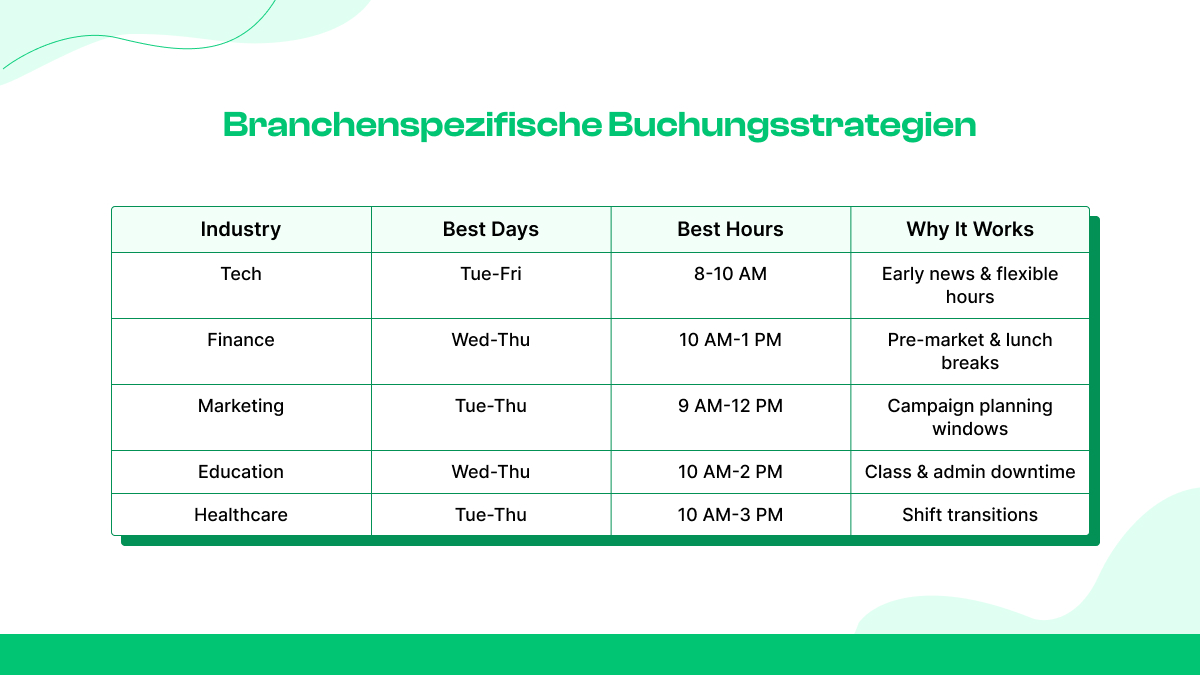 Branchenspezifische Buchungsstrategien

| Industry | Best Days | Best Hours | Why It Works |
|---|---|---|---|
| Tech | Tue-Fri | 8-10 AM | Early news & flexible hours |
| Finance | Wed-Thu | 10 AM-1 PM | Pre-market & lunch breaks |
| Marketing | Tue-Thu | 9 AM-12 PM | Campaign planning windows |
| Education | Wed-Thu | 10 AM-2 PM | Class & admin downtime |
| Healthcare | Tue-Thu | 10 AM-3 PM | Shift transitions |